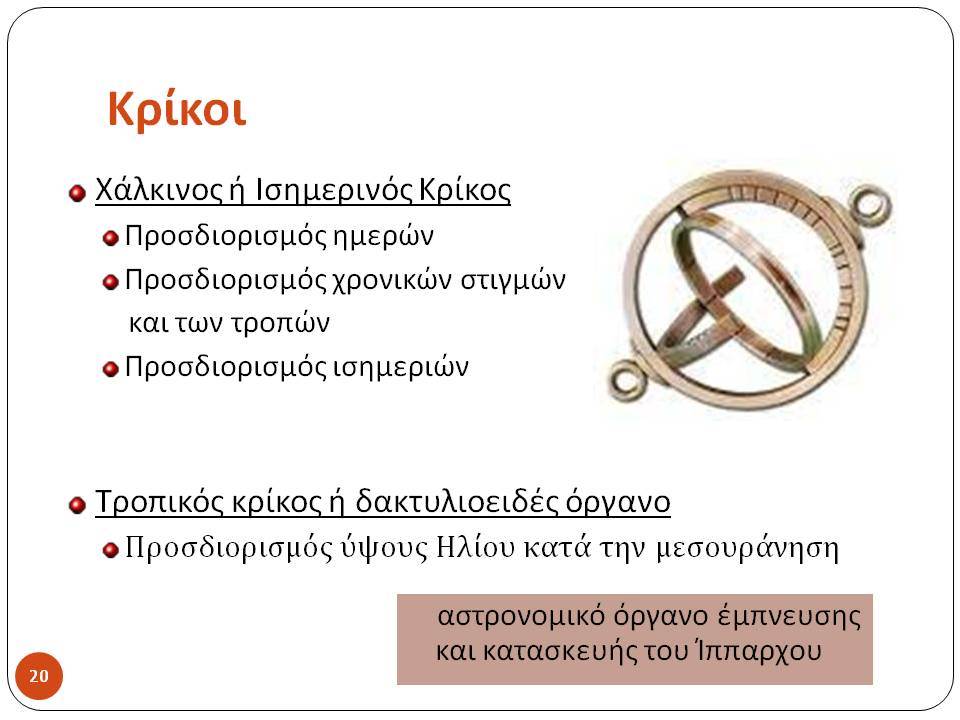 Κρίκοι

Χάλκινος ή Ισημερινός Κρίκος
Προσδιορισμός ημερών
Προσδιορισμός χρονικών στιγμών και των τροπών
Προσδιορισμός ισημεριών

Τροπικός κρίκος ή δακτυλιοειδές όργανο
Προσδιορισμός ύψους Ηλίου κατά την μεσουράνηση

αστρονομικό όργανο έμπνευσης και κατασκευής του Ίππαρχου

20